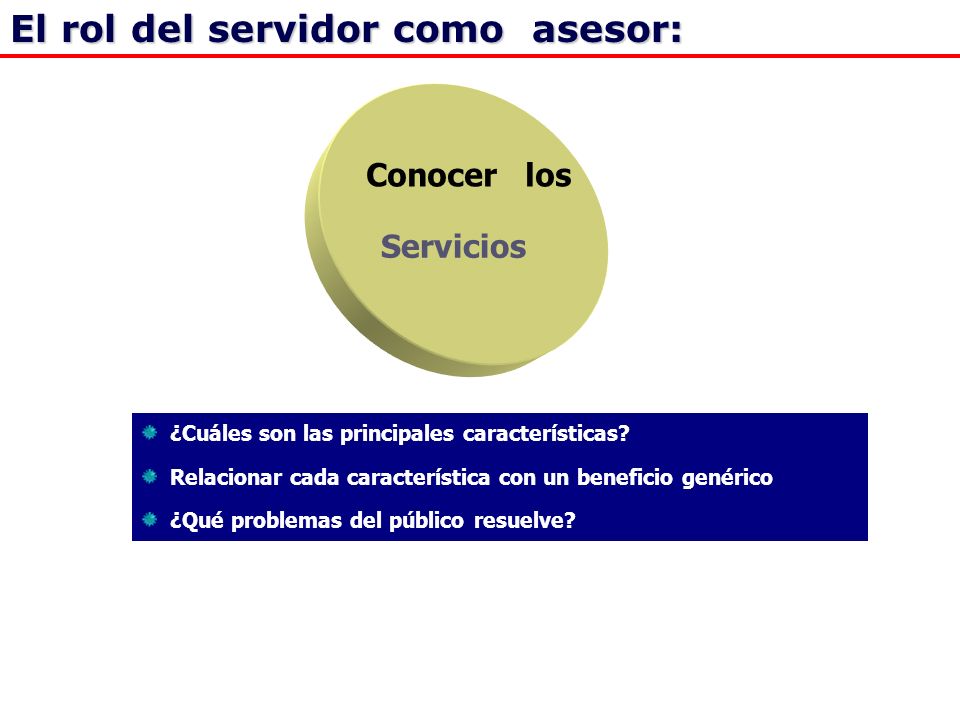 El rol del servidor como asesor:

Conocer los

Servicios

¿Cuáles son las principales características?

Relacionar cada característica con un beneficio genérico

¿Qué problemas del público resuelve?